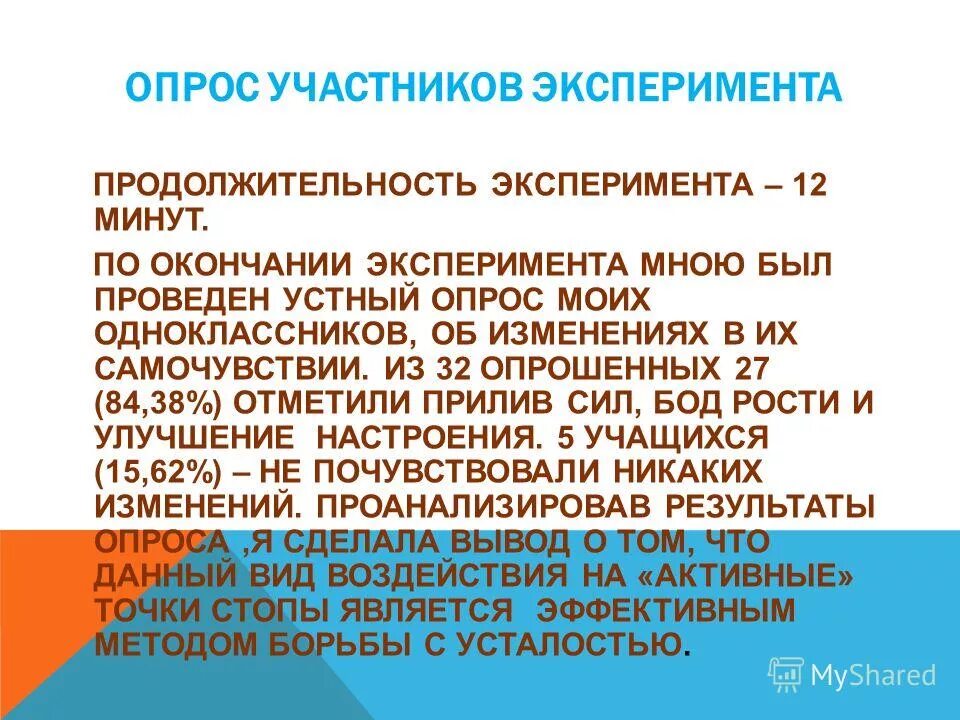 ОПРОС УЧАСТНИКОВ ЭКСПЕРИМЕНТА

ПРОДОЛЖИТЕЛЬНОСТЬ ЭКСПЕРИМЕНТА – 12 МИНУТ.

ПО ОКОНЧАНИИ ЭКСПЕРИМЕНТА МНОЮ БЫЛ ПРОВЕДЕН УСТНЫЙ ОПРОС МОИХ ОДНОКЛАССНИКОВ, ОБ ИЗМЕНЕНИЯХ В ИХ САМОЧУВСТВИИ. ИЗ 32 ОПРОШЕННЫХ 27 (84,38%) ОТМЕТИЛИ ПРИЛИВ СИЛ, БОД РОСТИ И УЛУЧШЕНИЕ НАСТРОЕНИЯ. 5 УЧАЩИХСЯ (15,62%) – НЕ ПОЧУВСТВОВАЛИ НИКАКИХ ИЗМЕНЕНИЙ. ПРОАНАЛИЗИРОВАВ РЕЗУЛЬТАТЫ ОПРОСА ,Я СДЕЛАЛА ВЫВОД О ТОМ, ЧТО ДАННЫЙ ВИД ВОЗДЕЙСТВИЯ НА «АКТИВНЫЕ» ТОЧКИ СТОПЫ ЯВЛЯЕТСЯ ЭФФЕКТИВНЫМ МЕТОДОМ БОРЬБЫ С УСТАЛОСТЬЮ.

MyShared